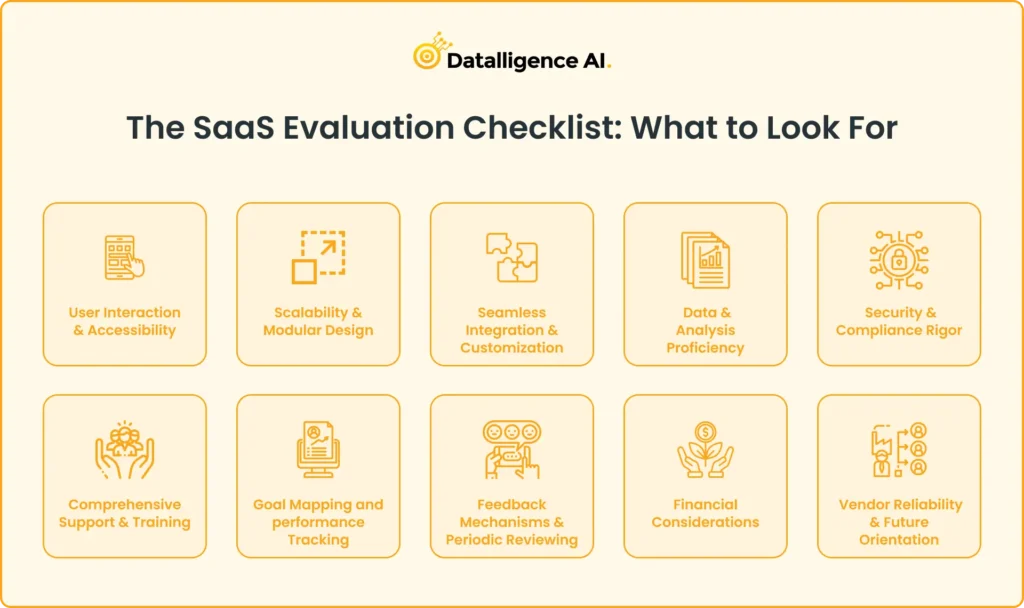 Datalligence AI.

The SaaS Evaluation Checklist: What to Look For

User Interaction & Accessibility

Scalability & Modular Design

Seamless Integration & Customization

Data & Analysis Proficiency

Security & Compliance Rigor

Comprehensive Support & Training

Goal Mapping and performance Tracking

Feedback Mechanisms & Periodic Reviewing

Financial Considerations

Vendor Reliability & Future Orientation